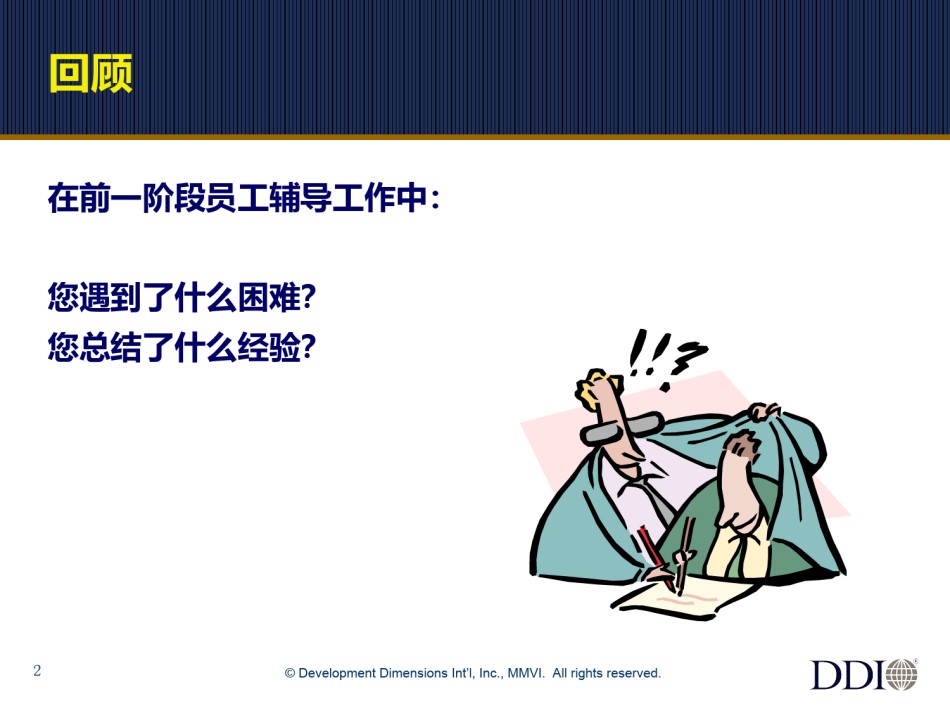 回顾

在前一阶段员工辅导工作中：

您遇到了什么困难?
您总结了什么经验?

!!?

2

© Development Dimensions Int'l, Inc., MMVI. All rights reserved.

DDI